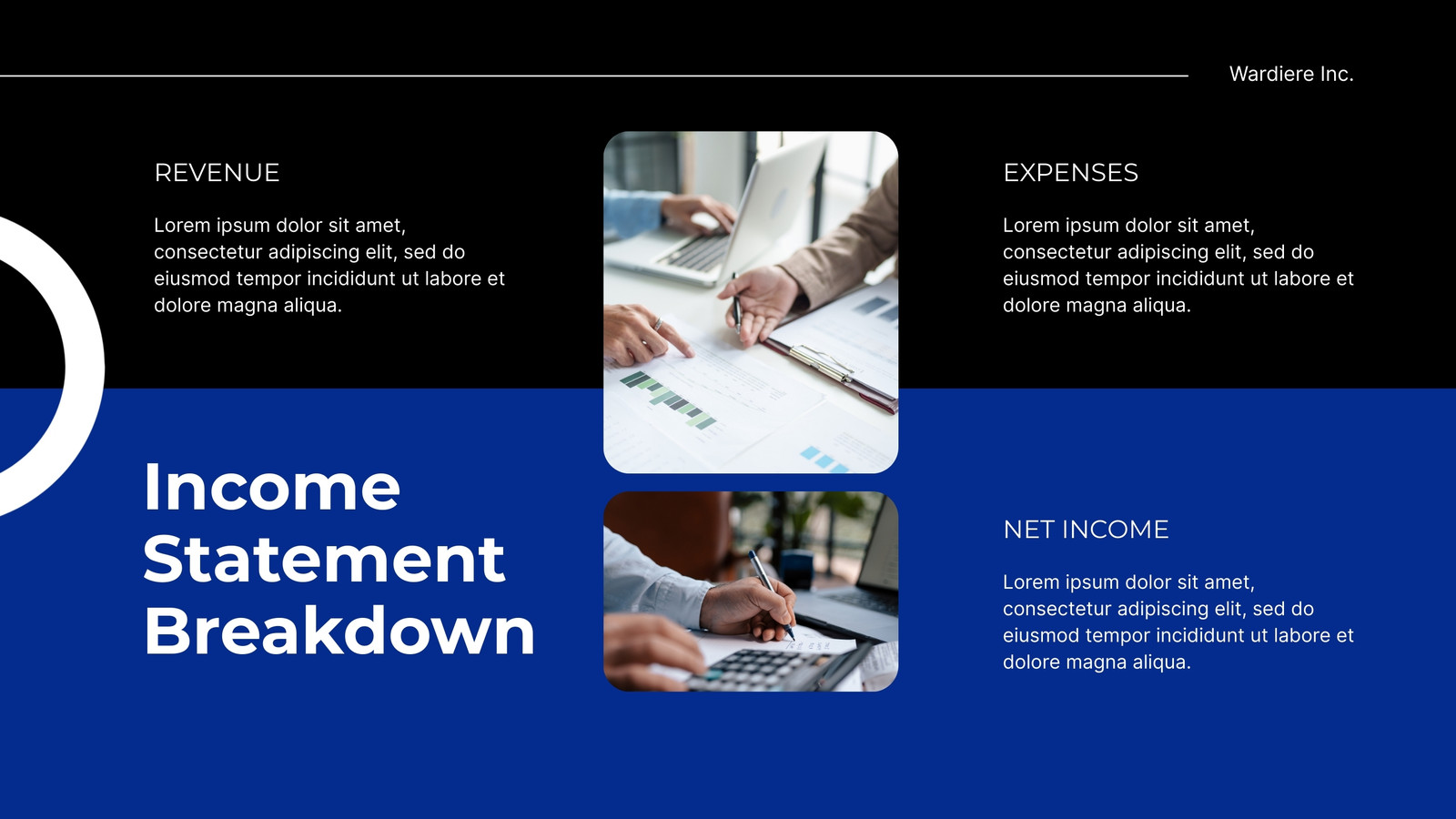 Wardiere Inc.

REVENUE

Lorem ipsum dolor sit amet, consectetur adipiscing elit, sed do eiusmod tempor incididunt ut labore et dolore magna aliqua.

Income Statement Breakdown

EXPENSES

Lorem ipsum dolor sit amet, consectetur adipiscing elit, sed do eiusmod tempor incididunt ut labore et dolore magna aliqua.

NET INCOME

Lorem ipsum dolor sit amet, consectetur adipiscing elit, sed do eiusmod tempor incididunt ut labore et dolore magna aliqua.